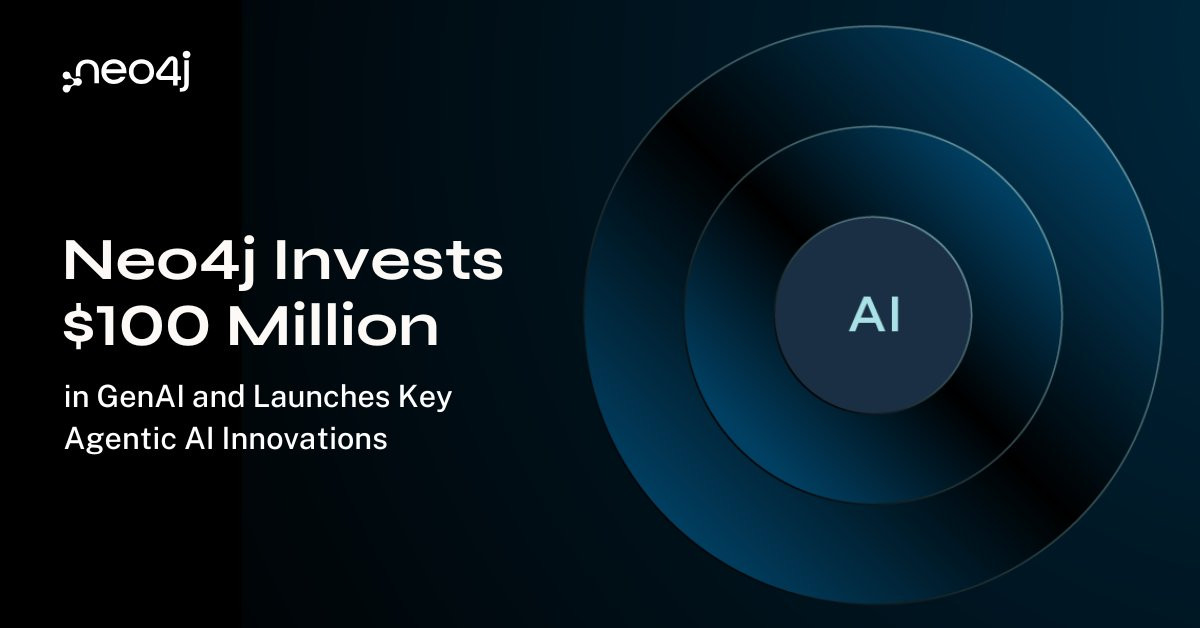 neo4j

Neo4j Invests \$100 Million

in GenAI and Launches Key Agentic AI Innovations

AI